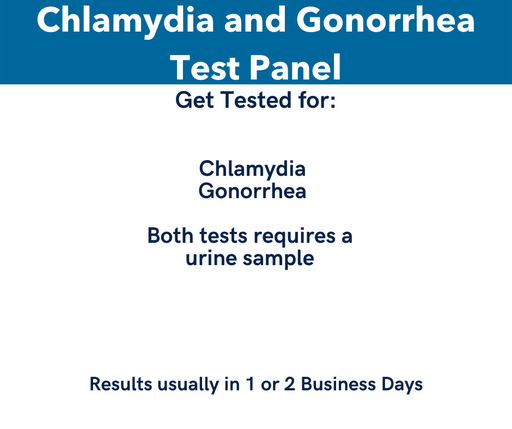 Chlamydia and Gonorrhea Test Panel

Get Tested for:

Chlamydia
Gonorrhea

Both tests requires a urine sample

Results usually in 1 or 2 Business Days